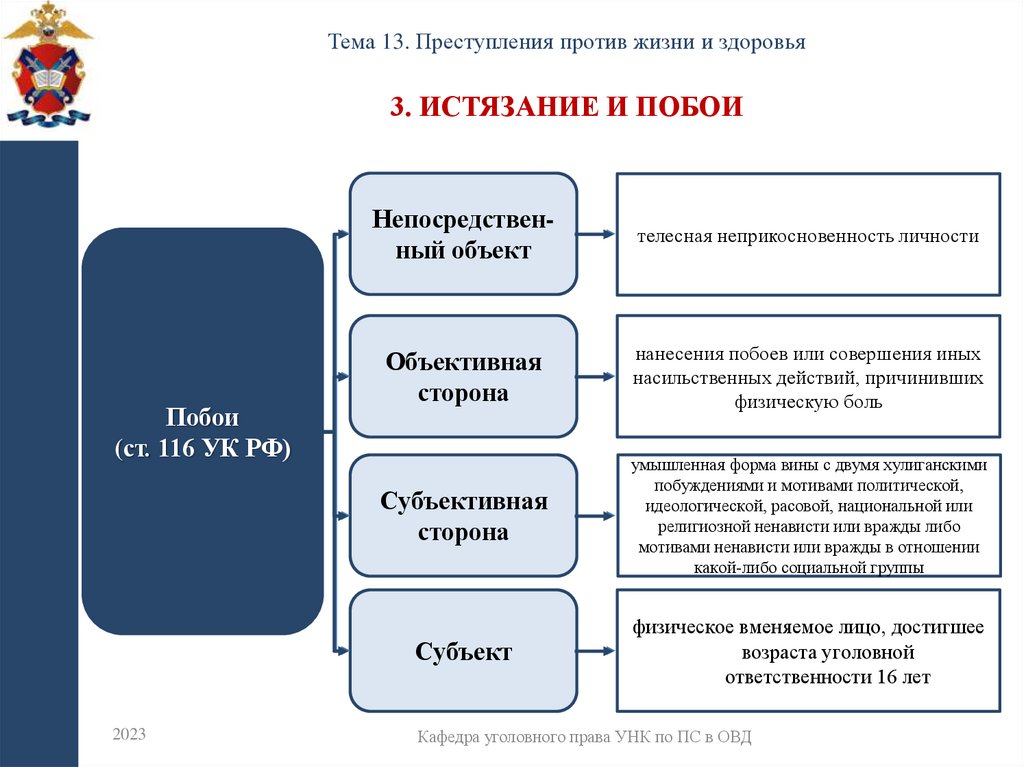 Тема 13. Преступления против жизни и здоровья

3. ИСТЯЗАНИЕ И ПОБОИ

Побои (ст. 116 УК РФ)

Непосредственный объект

телесная неприкосновенность личности

Объективная сторона

нанесения побоев или совершения иных насильственных действий, причинивших физическую боль

Субъективная сторона

умышленная форма вины с двумя хулиганскими побуждениями и мотивами политической, идеологической, расовой, национальной или религиозной ненависти или вражды либо мотивами ненависти или вражды в отношении какой-либо социальной группы

Субъект

физическое вменяемое лицо, достигшее возраста уголовной ответственности 16 лет

2023

Кафедра уголовного права УНК по ПС в ОВД